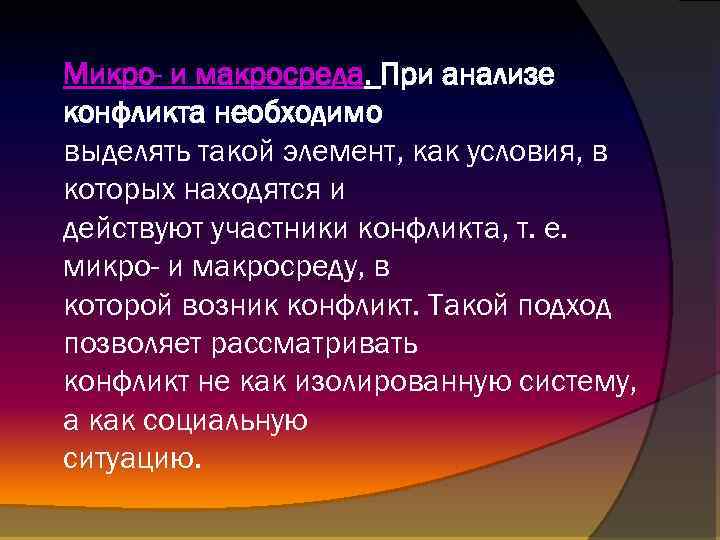 Микро- и макросреда. При анализе конфликта необходимо выделять такой элемент, как условия, в которых находятся и действуют участники конфликта, т. е. микро- и макросреду, в которой возник конфликт. Такой подход позволяет рассматривать конфликт не как изолированную систему, а как социальную ситуацию.